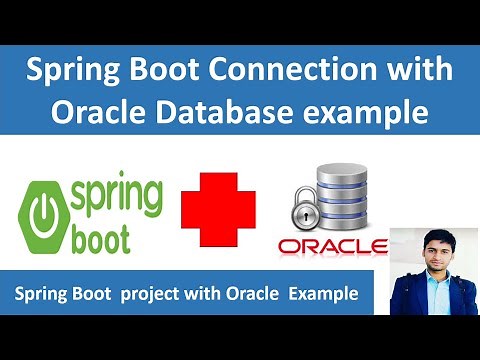 Spring Boot Connection with Oracle Database example

spring boot

ORACLE

Spring Boot project with Oracle Example